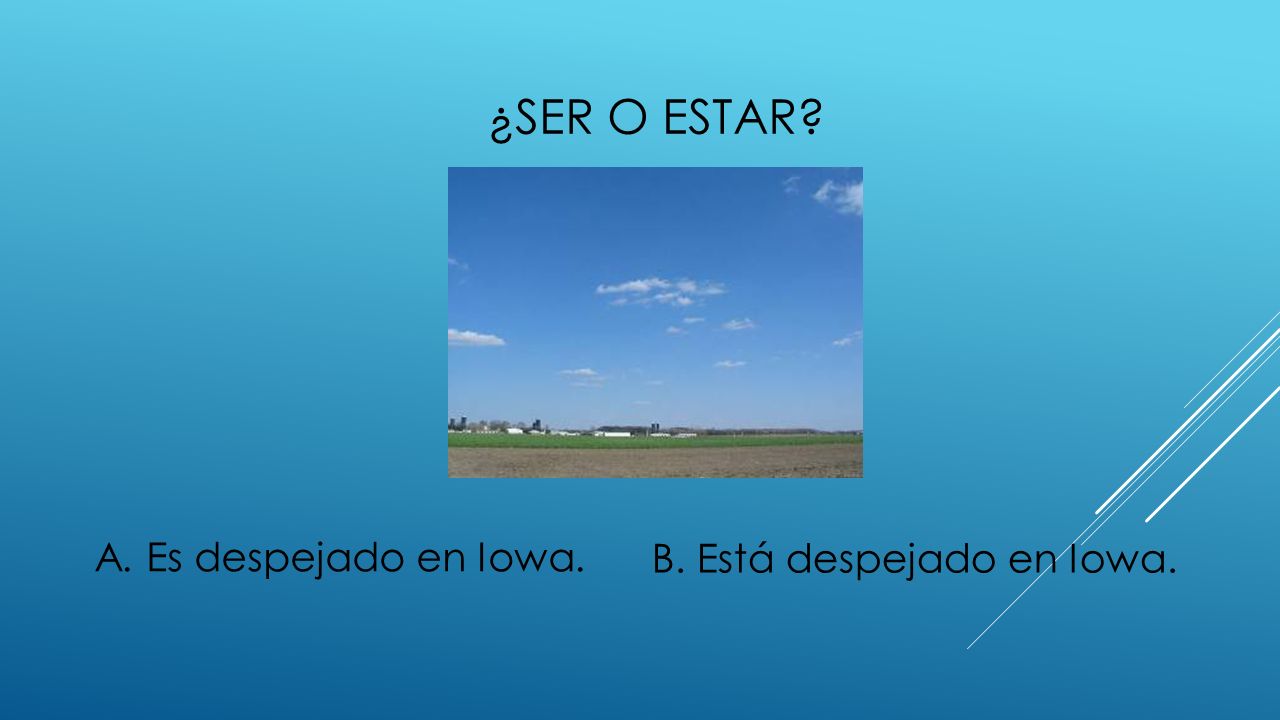 ¿SER O ESTAR?

A. Es despejado en Iowa.

B. Está despejado en Iowa.